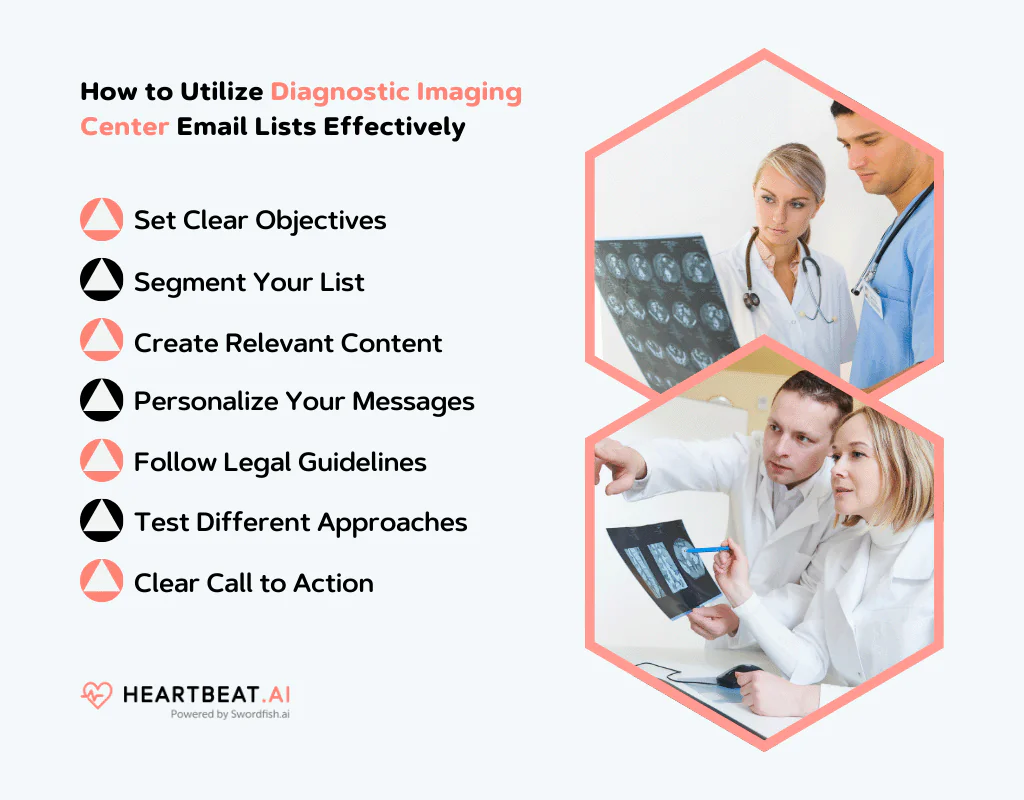 How to Utilize Diagnostic Imaging Center Email Lists Effectively

Set Clear Objectives

Segment Your List

Create Relevant Content

Personalize Your Messages

Follow Legal Guidelines

Test Different Approaches

Clear Call to Action

HEARTBEAT.AI
Powered by Swordfish.ai